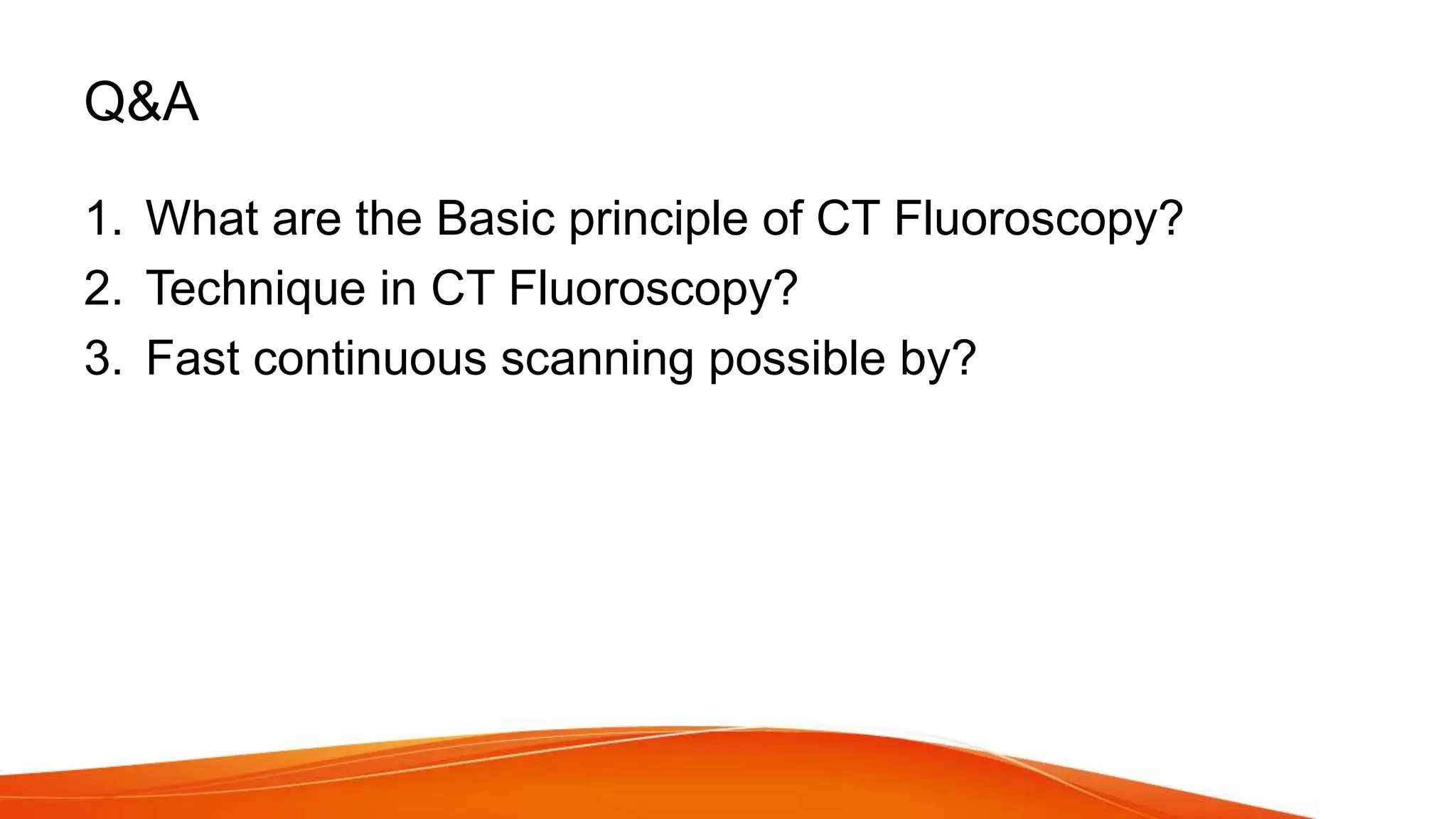 Q&A

1. What are the Basic principle of CT Fluoroscopy?
2. Technique in CT Fluoroscopy?
3. Fast continuous scanning possible by?